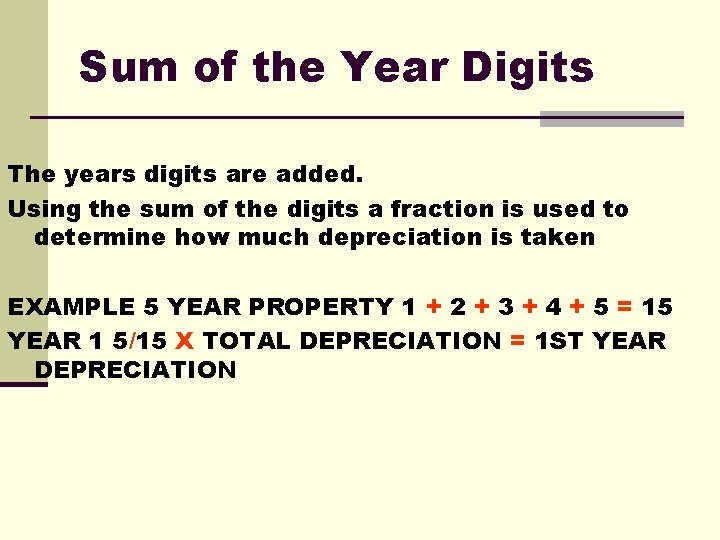 Sum of the Year Digits

The years digits are added.

Using the sum of the digits a fraction is used to determine how much depreciation is taken

EXAMPLE 5 YEAR PROPERTY 1 + 2 + 3 + 4 + 5 = 15

YEAR 1 5/15 X TOTAL DEPRECIATION = 1ST YEAR DEPRECIATION